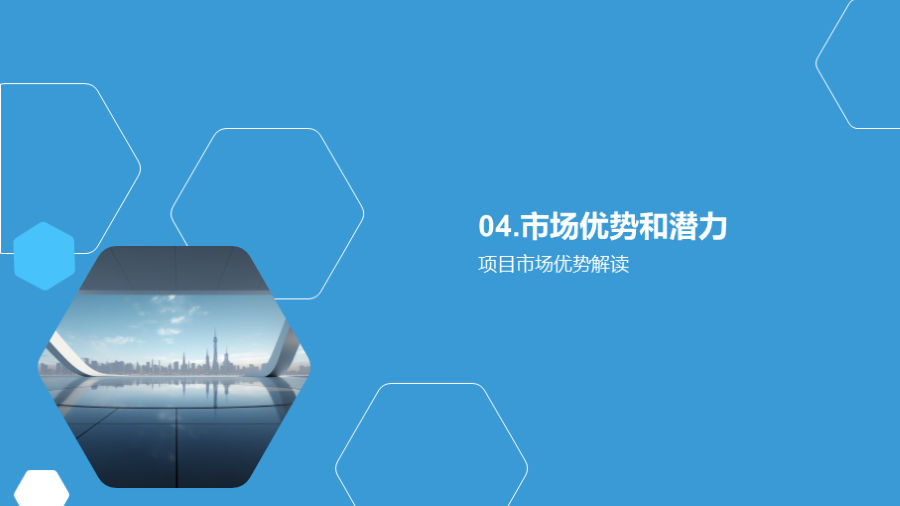 04.市场优势和潜力

项目市场优势解读